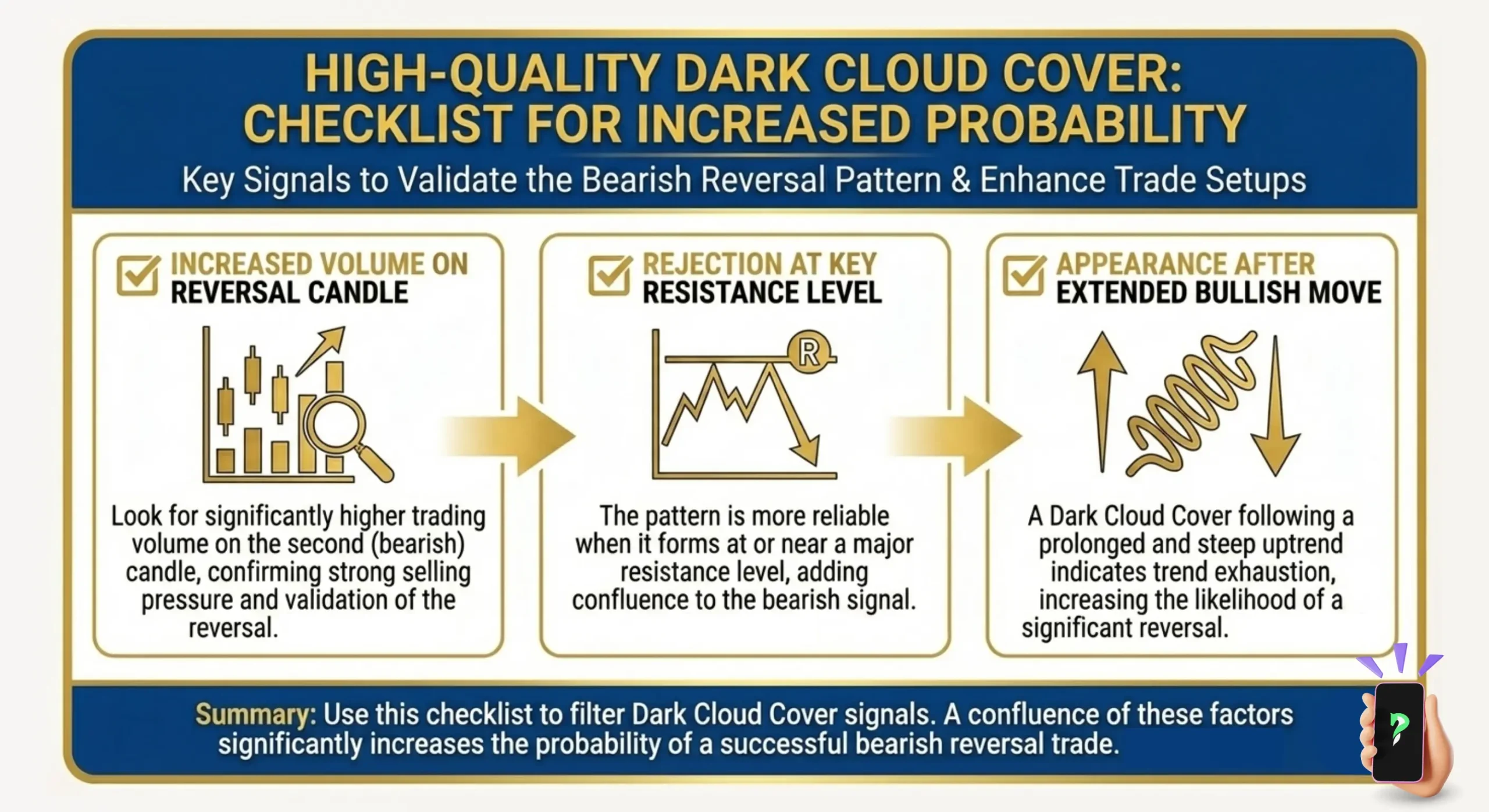 HIGH-QUALITY DARK CLOUD COVER: CHECKLIST FOR INCREASED PROBABILITY

Key Signals to Validate the Bearish Reversal Pattern & Enhance Trade Setups

INCREASED VOLUME ON REVERSAL CANDLE

Look for significantly higher trading volume on the second (bearish) candle, confirming strong selling pressure and validation of the reversal.

REJECTION AT KEY RESISTANCE LEVEL

R

The pattern is more reliable when it forms at or near a major resistance level, adding confluence to the bearish signal.

APPEARANCE AFTER EXTENDED BULLISH MOVE

A Dark Cloud Cover following a prolonged and steep uptrend indicates trend exhaustion, increasing the likelihood of a significant reversal.

Summary: Use this checklist to filter Dark Cloud Cover signals. A confluence of these factors significantly increases the probability of a successful bearish reversal trade.

?